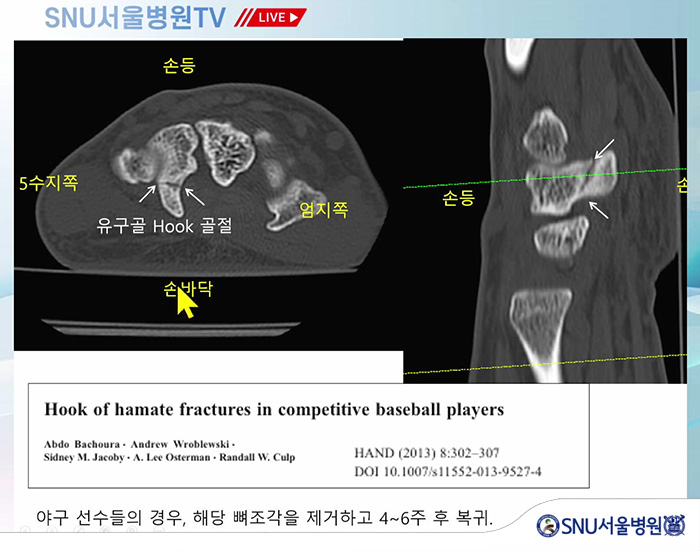 SNU서울병원TV LIVE

손등

5수지쪽

유구골 Hook 골절

엄지쪽

손바닥

손등

손

Hook of hamate fractures in competitive baseball players

Abdo Bachoura · Andrew Wroblewski · Sidney M. Jacoby · A. Lee Osterman · Randall W. Culp

HAND (2013) 8:302–307
DOI 10.1007/s11552-013-9527-4

야구 선수들의 경우, 해당 뼈조각을 제거하고 4~6주 후 복귀.

SNU서울병원